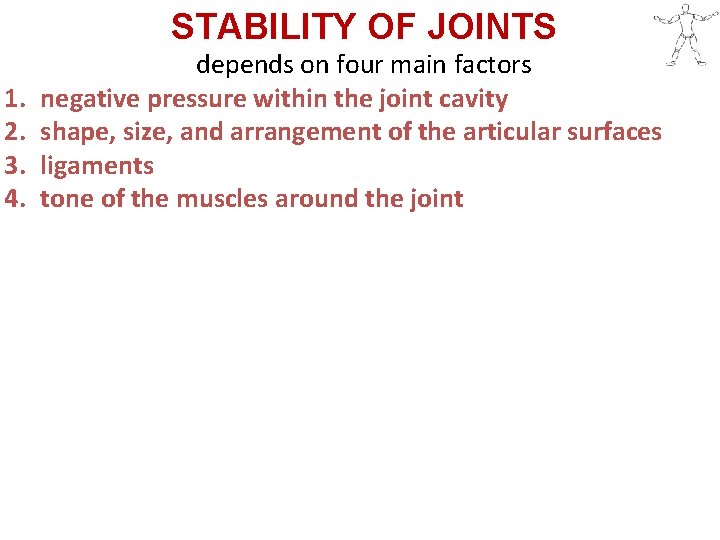 STABILITY OF JOINTS
depends on four main factors

1. negative pressure within the joint cavity
2. shape, size, and arrangement of the articular surfaces
3. ligaments
4. tone of the muscles around the joint